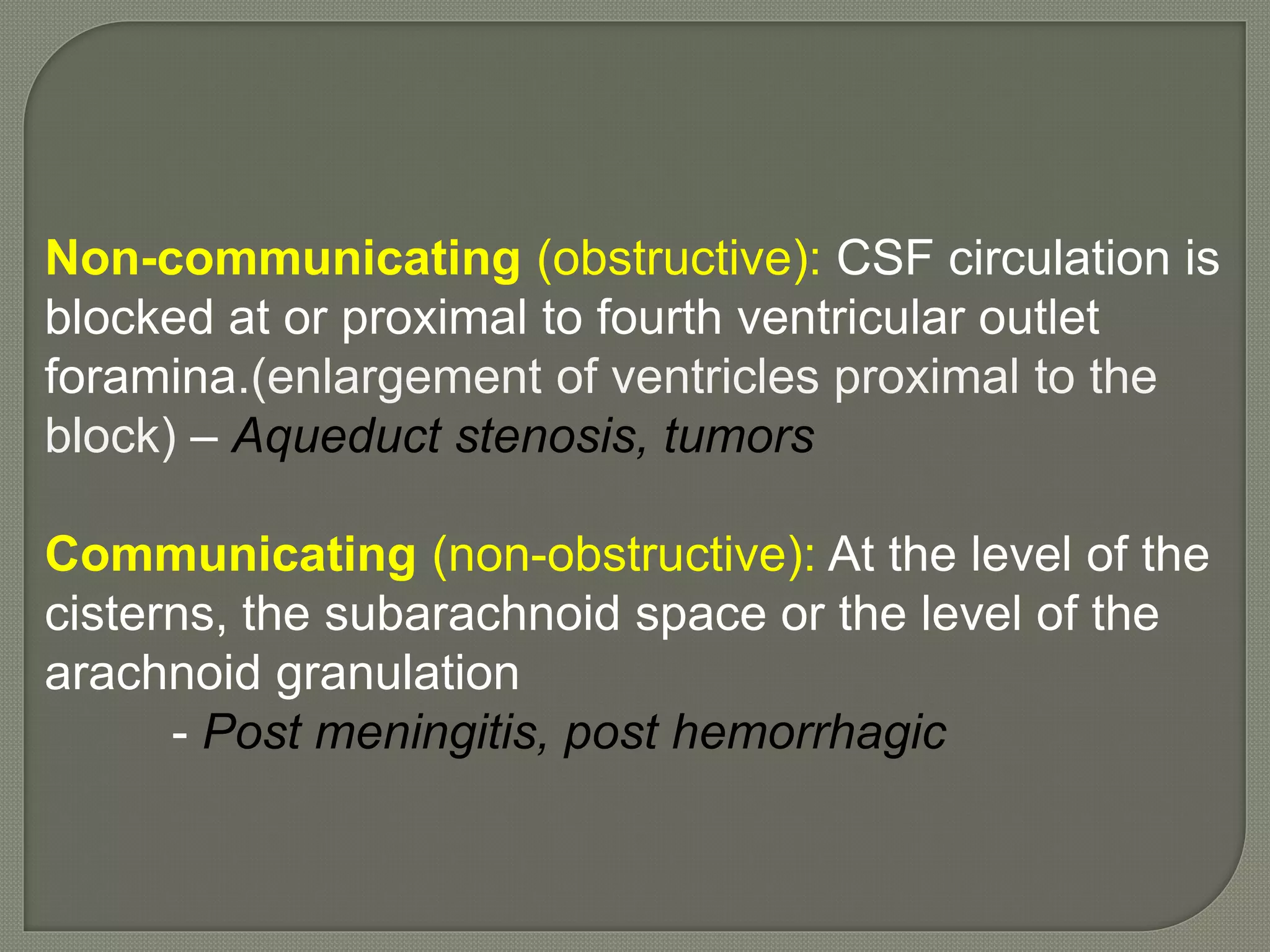 Non-communicating (obstructive): CSF circulation is blocked at or proximal to fourth ventricular outlet foramina.(enlargement of ventricles proximal to the block) – Aqueduct stenosis, tumors

Communicating (non-obstructive): At the level of the cisterns, the subarachnoid space or the level of the arachnoid granulation

- Post meningitis, post hemorrhagic